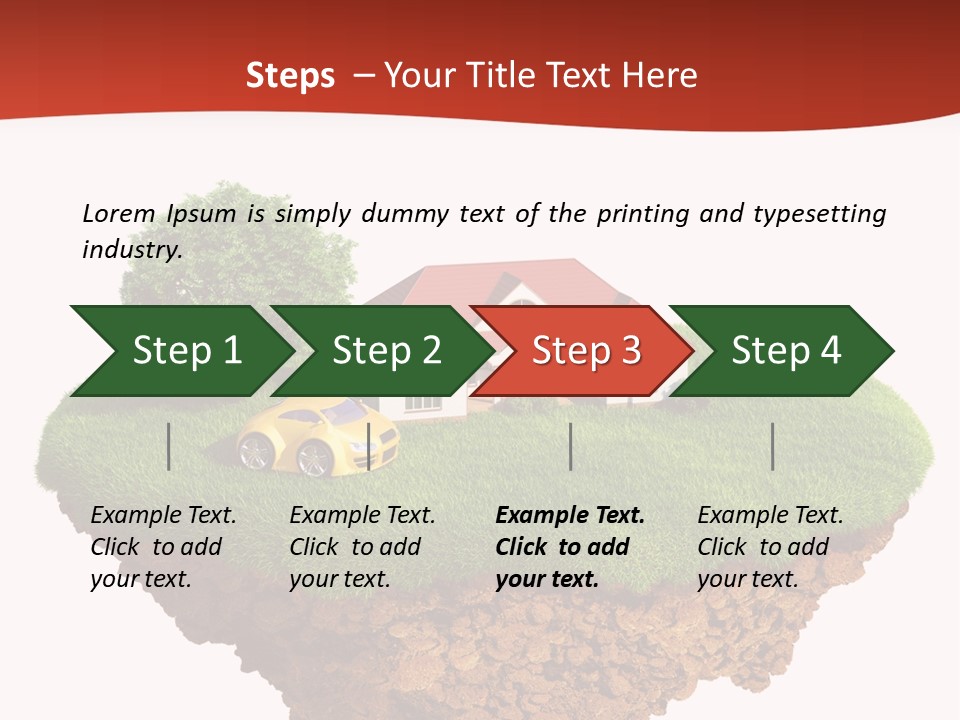 Steps – Your Title Text Here

Lorem Ipsum is simply dummy text of the printing and typesetting industry.

Step 1

Step 2

Step 3

Step 4

Example Text. Click to add your text.

Example Text. Click to add your text.

Example Text. Click to add your text.

Example Text. Click to add your text.